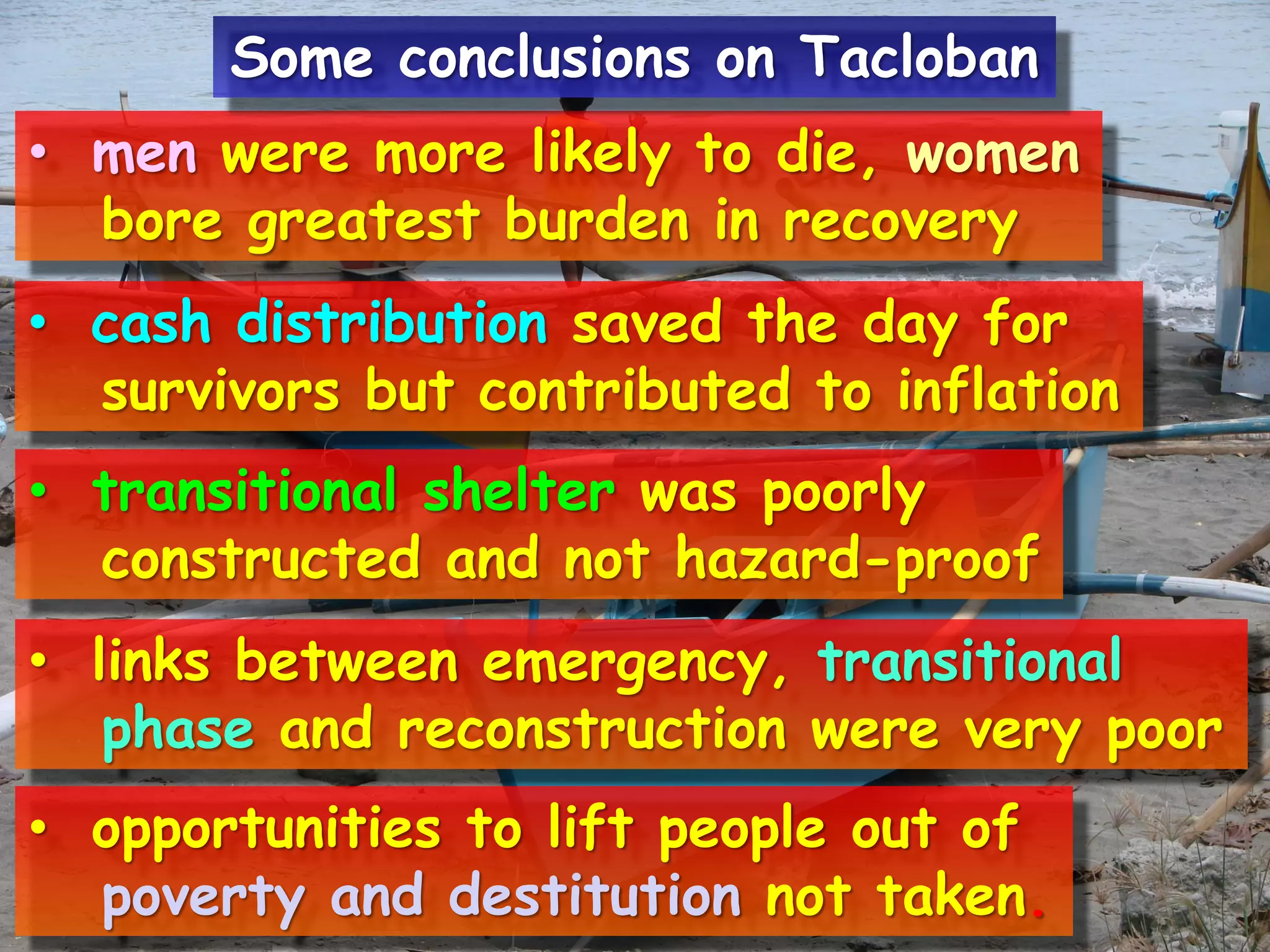 Some conclusions on Tacloban

• men were more likely to die, women bore greatest burden in recovery

• cash distribution saved the day for survivors but contributed to inflation

• transitional shelter was poorly constructed and not hazard-proof

• links between emergency, transitional phase and reconstruction were very poor

• opportunities to lift people out of poverty and destitution not taken.